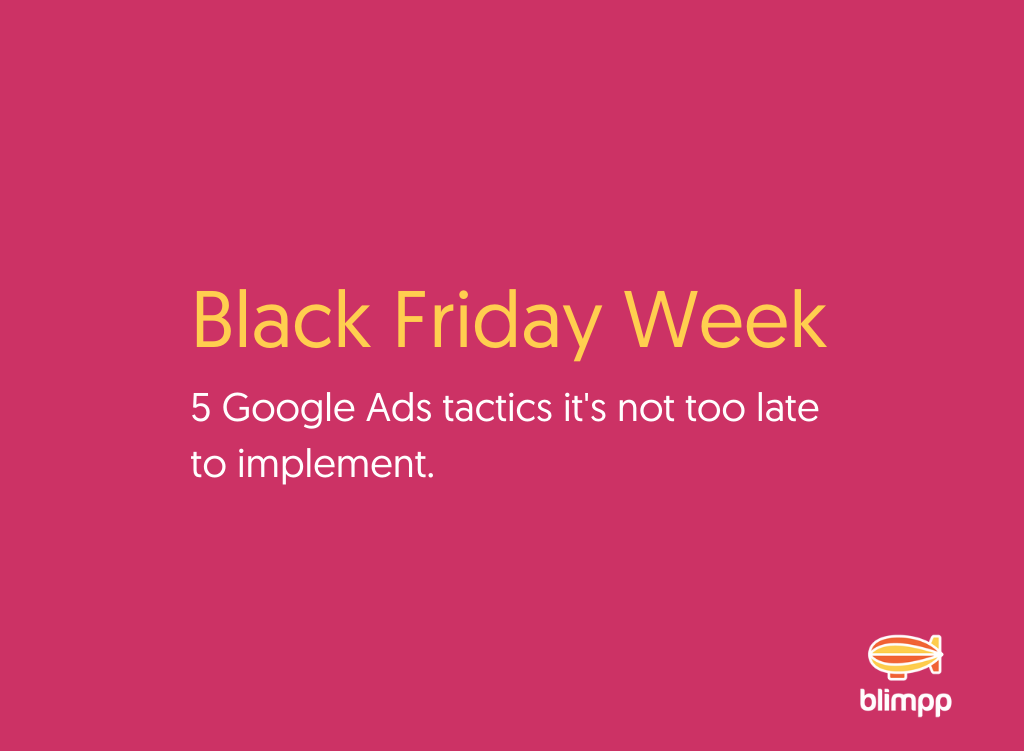 Black Friday Week

5 Google Ads tactics it's not too late to implement.

blimpp